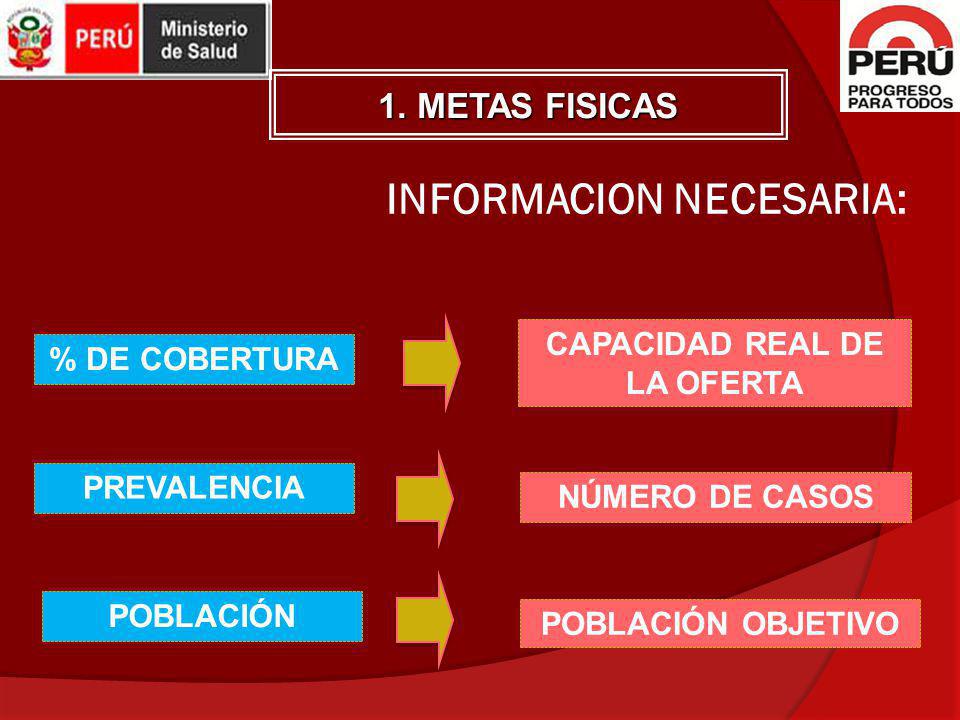 PERÚ Ministerio de Salud

PERÚ PROGRESO PARA TODOS

1. METAS FISICAS

INFORMACION NECESARIA:

% DE COBERTURA

CAPACIDAD REAL DE LA OFERTA

PREVALENCIA

NÚMERO DE CASOS

POBLACIÓN

POBLACIÓN OBJETIVO